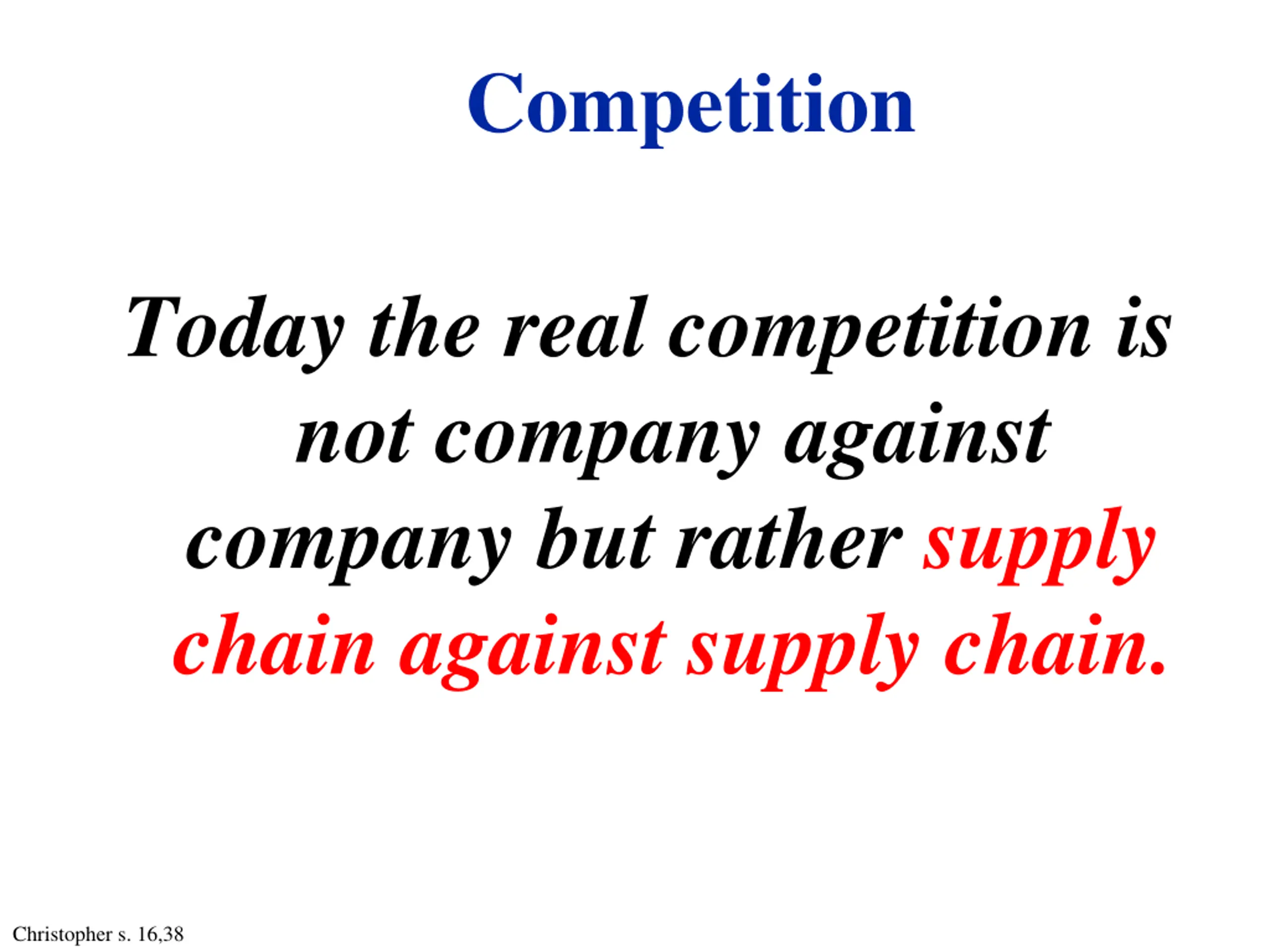 Competition

Today the real competition is not company against company but rather supply chain against supply chain.

Christopher s. 16,38